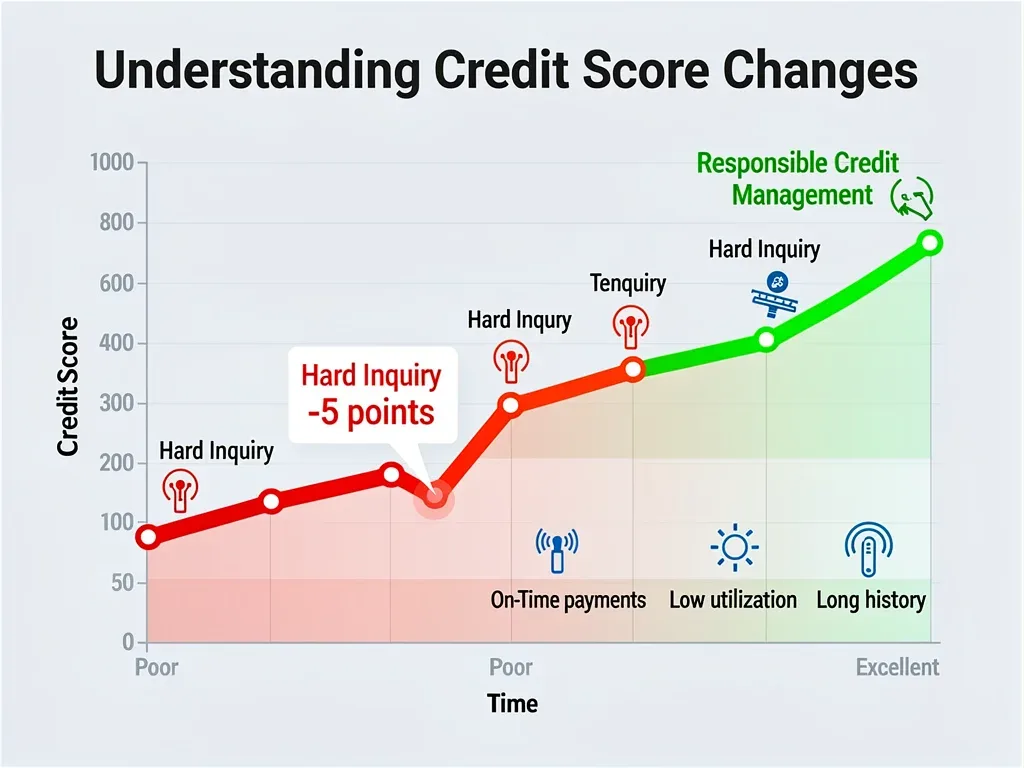 Understanding Credit Score Changes

Credit Score

1000
800
600
400
300
200
100
50
0

Responsible Credit Management

Hard Inquiry

Tenquiry

Hard Inqury

Hard Inquiry
-5 points

Hard Inquiry

On-Time payments

Low utilization

Long history

Poor

Poor

Excellent

Time